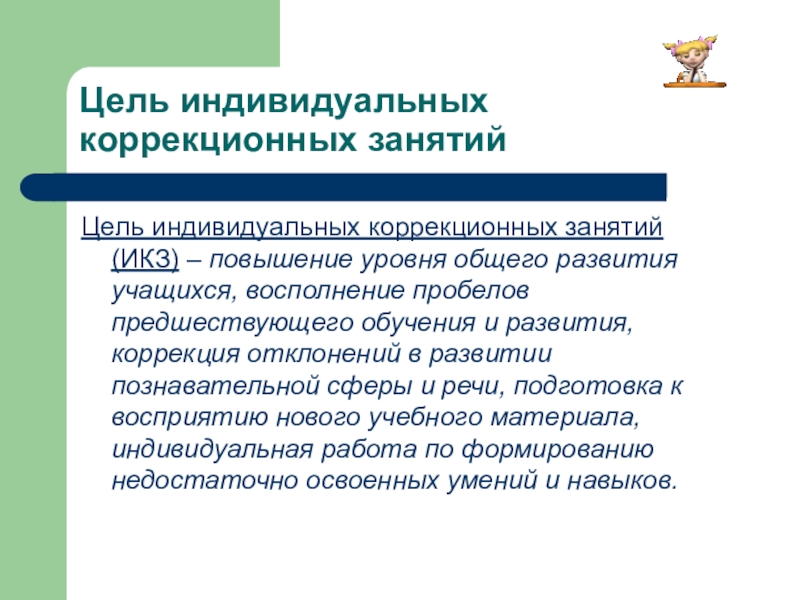 Цель индивидуальных коррекционных занятий

Цель индивидуальных коррекционных занятий (ИКЗ) – повышение уровня общего развития учащихся, восполнение пробелов предшествующего обучения и развития, коррекция отклонений в развитии познавательной сферы и речи, подготовка к восприятию нового учебного материала, индивидуальная работа по формированию недостаточно освоенных умений и навыков.